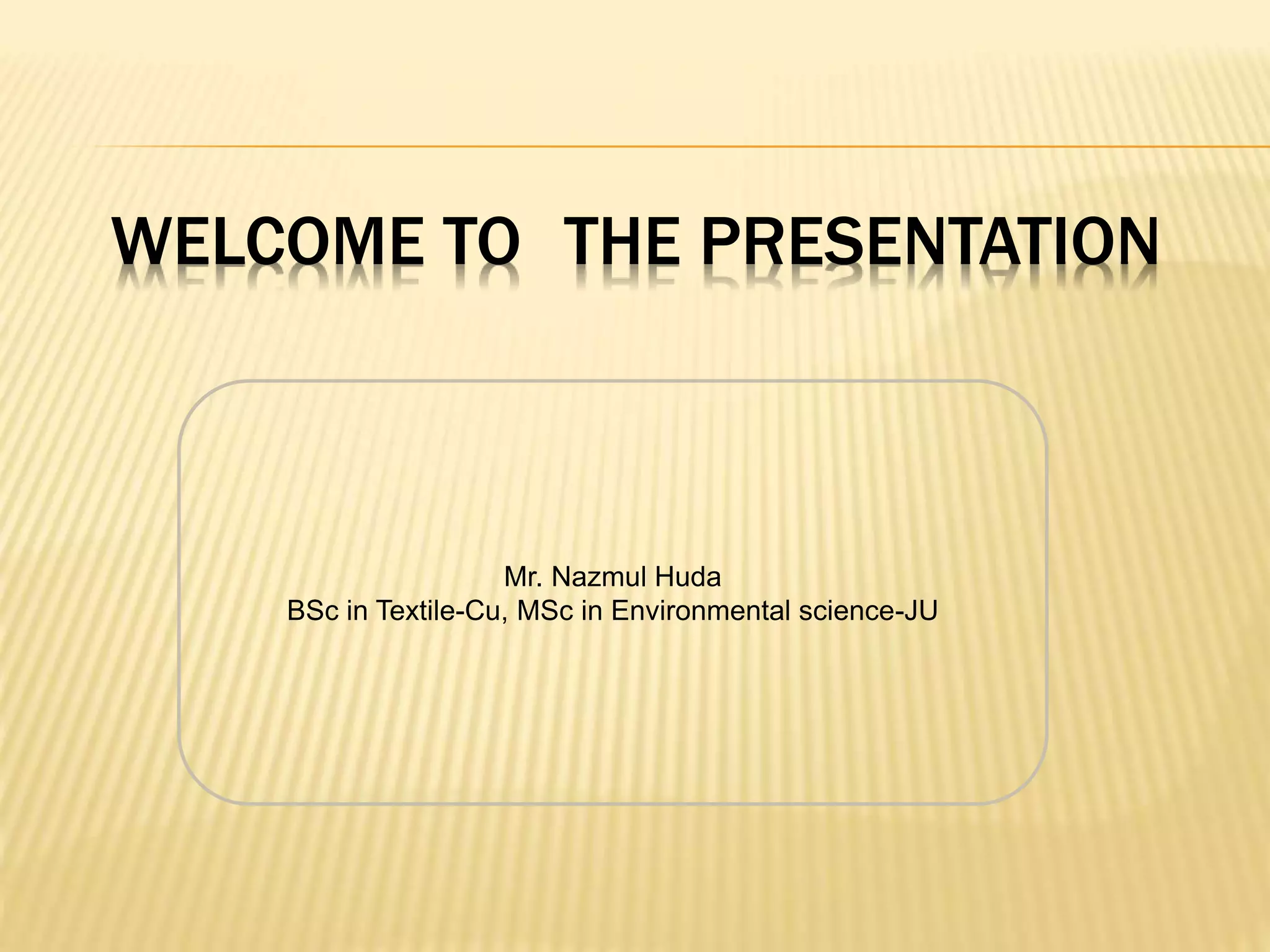 WELCOME TO THE PRESENTATION

Mr. Nazmul Huda
BSc in Textile-Cu, MSc in Environmental science-JU